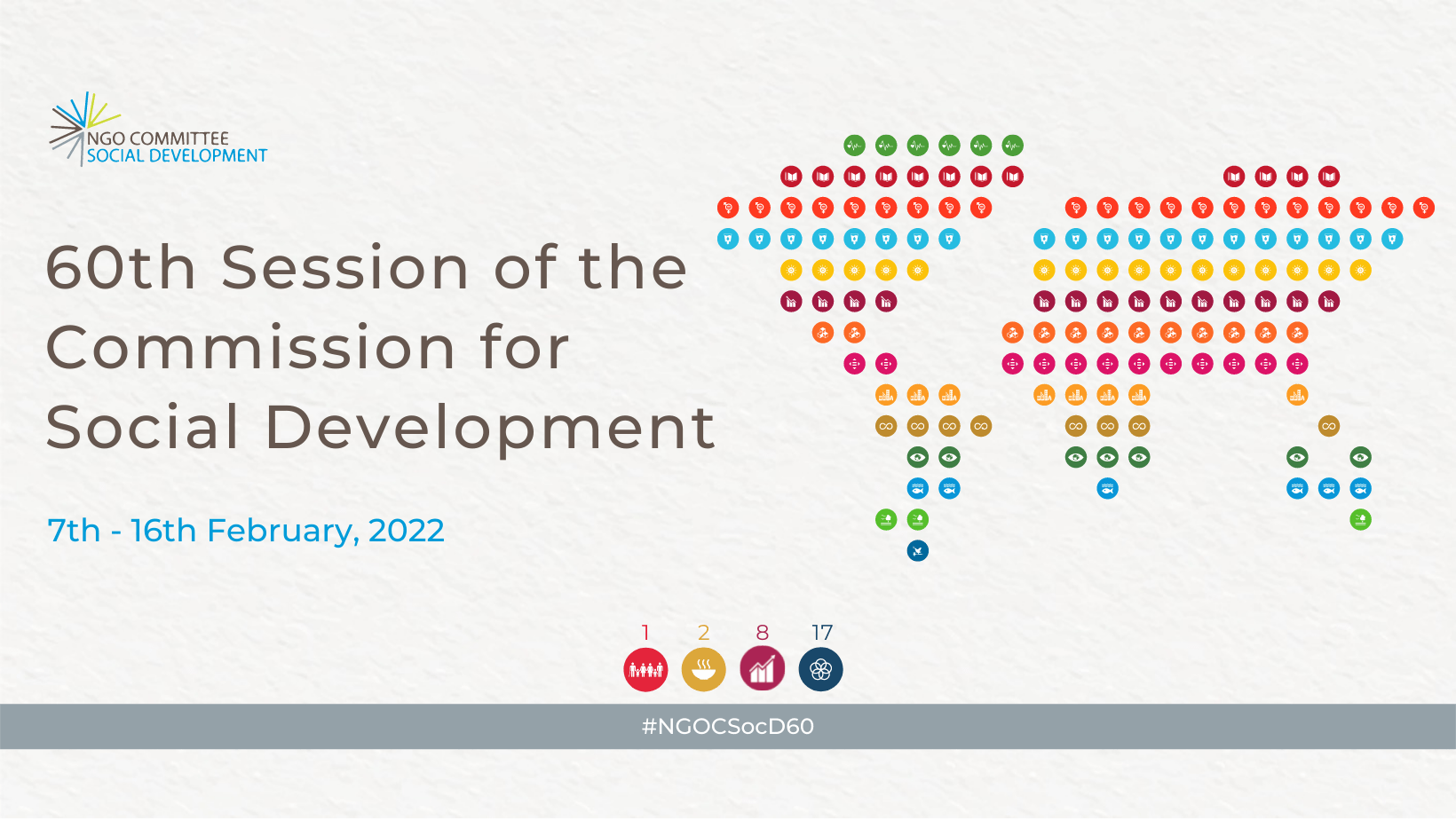 NGO COMMITTEE
SOCIAL DEVELOPMENT

60th Session of the Commission for Social Development

7th - 16th February, 2022

1 2 8 17

#NGOCSocD60